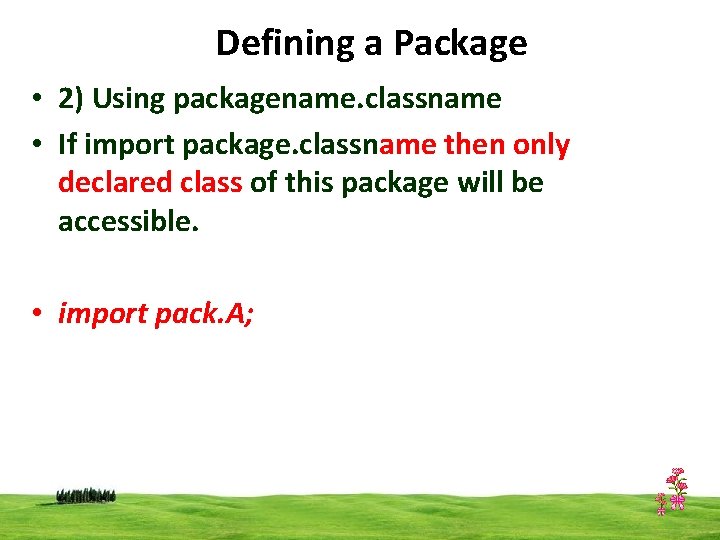 Defining a Package

• 2) Using packagename.classname
• If import package.classname then only declared class of this package will be accessible.

• import pack.A;